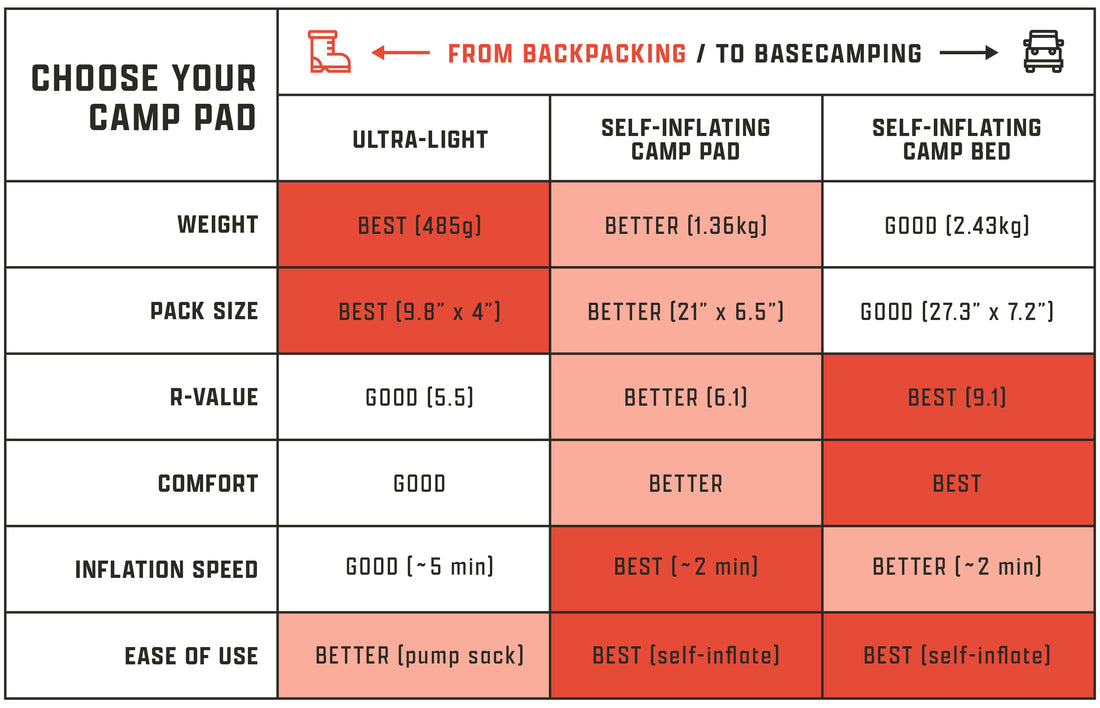 | CHOOSE YOUR CAMP PAD | ← FROM BACKPACKING / TO BASECAMPING → | | |
|---|---|---|---|
| | ULTRA-LIGHT | SELF-INFLATING CAMP PAD | SELF-INFLATING CAMP BED |
| WEIGHT | BEST (485g) | BETTER (1.36kg) | GOOD (2.43kg) |
| PACK SIZE | BEST (9.8" x 4") | BETTER (21" x 6.5") | GOOD (27.3" x 7.2") |
| R-VALUE | GOOD (5.5) | BETTER (6.1) | BEST (9.1) |
| COMFORT | GOOD | BETTER | BEST |
| INFLATION SPEED | GOOD (~5 min) | BEST (~2 min) | BETTER (~2 min) |
| EASE OF USE | BETTER (pump sack) | BEST (self-inflate) | BEST (self-inflate) |